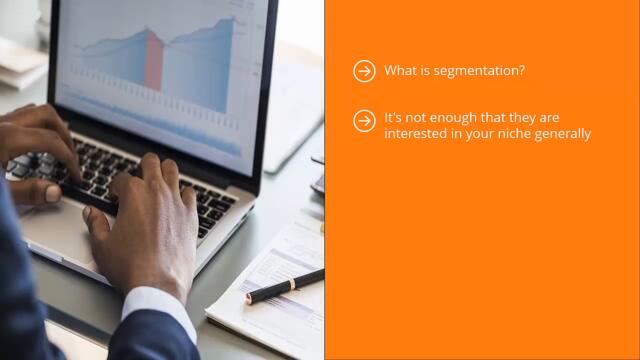 What is segmentation?

It's not enough that they are interested in your niche generally